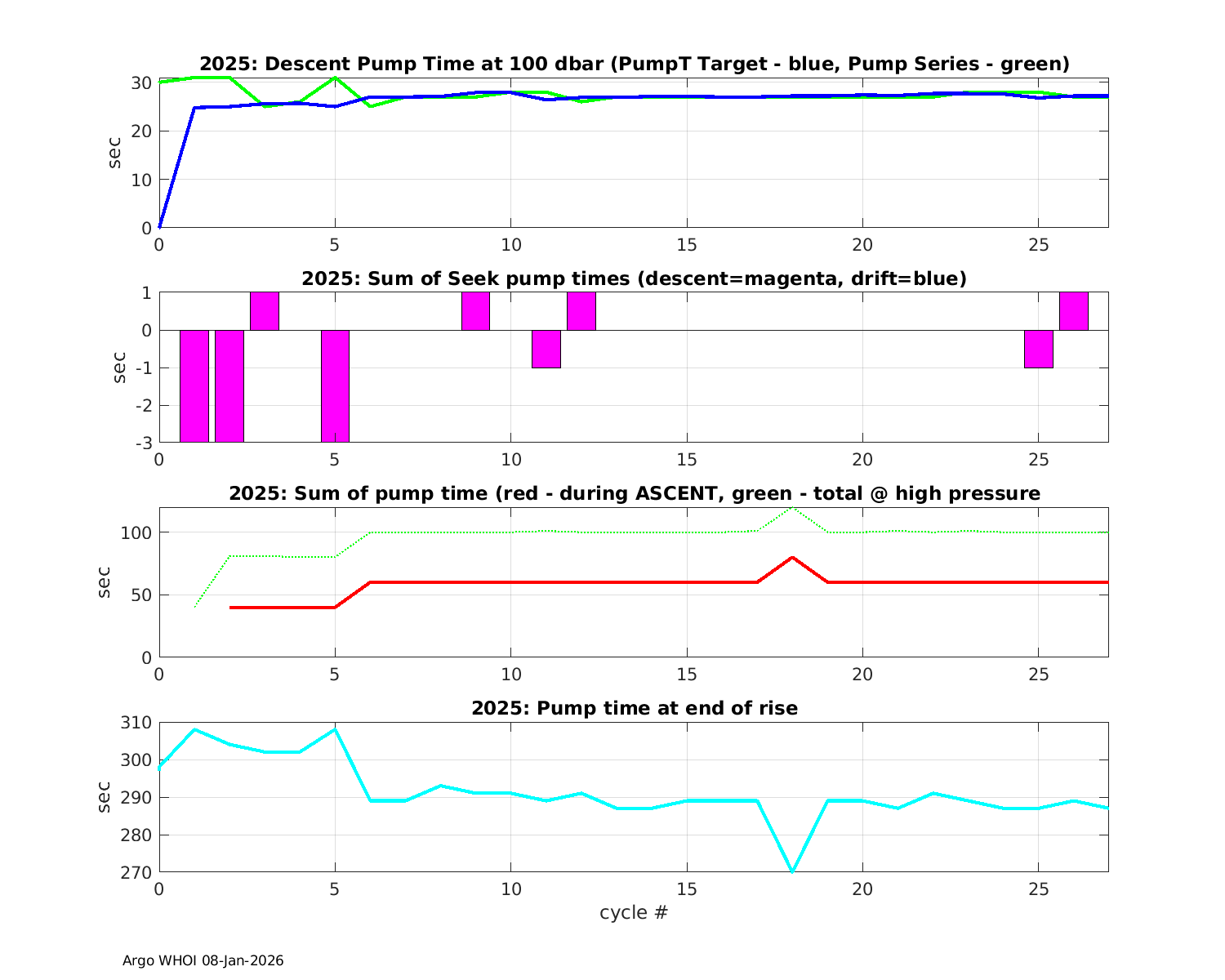 2025: Descent Pump Time at 100 dbar (PumpT Target - blue, Pump Series - green)

sec

30
20
10
0

0 5 10 15 20 25

2025: Sum of Seek pump times (descent=magenta, drift=blue)

sec

1
0
-1
-2
-3

0 5 10 15 20 25

2025: Sum of pump time (red - during ASCENT, green - total @ high pressure

sec

100
50
0

0 5 10 15 20 25

2025: Pump time at end of rise

sec

310
300
290
280
270

0 5 10 15 20 25

cycle #

Argo WHOI 08-Jan-2026